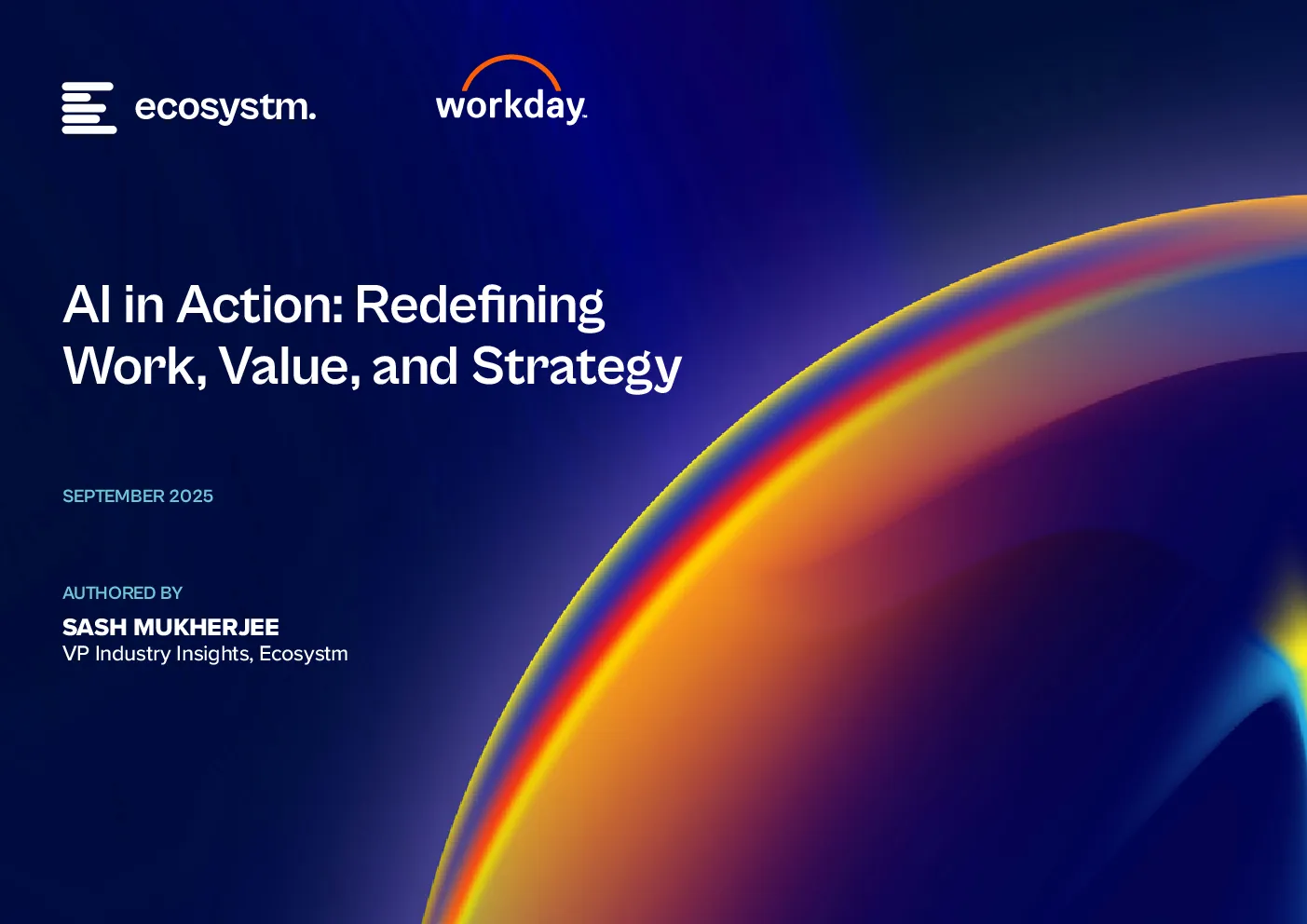 ecosystm.

workday.

AI in Action: Redefining Work, Value, and Strategy

SEPTEMBER 2025

AUTHORED BY

SASH MUKHERJEE

VP Industry Insights, Ecosystm